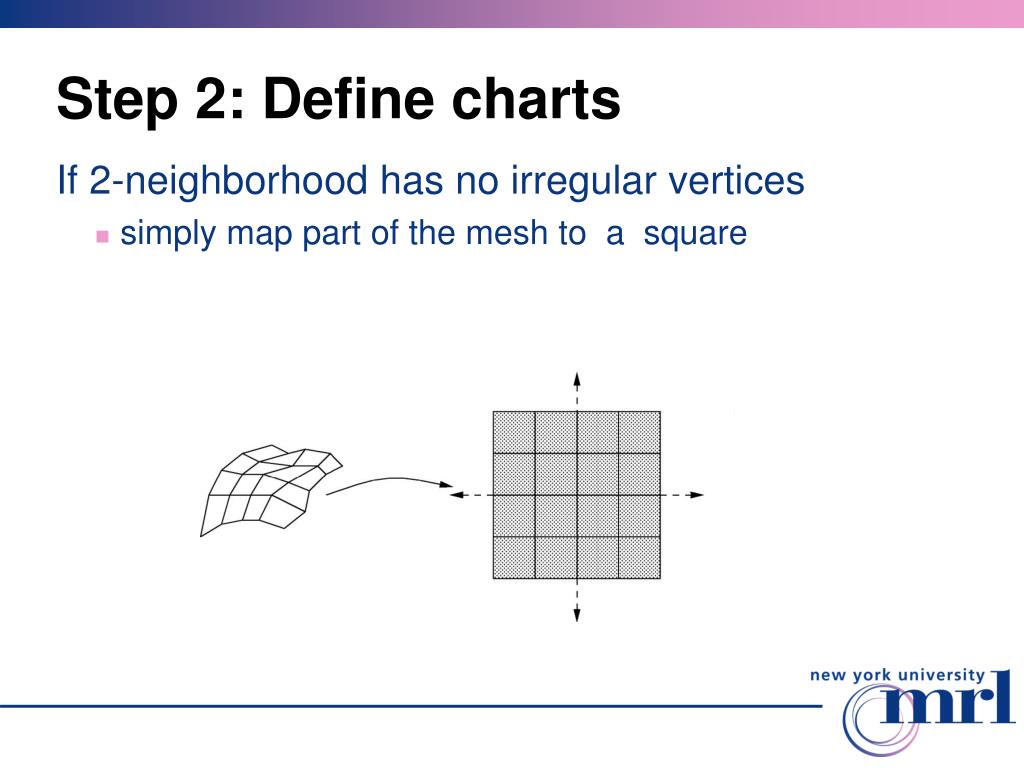 Step 2: Define charts

If 2-neighborhood has no irregular vertices

simply map part of the mesh to a square

new york university
mrl